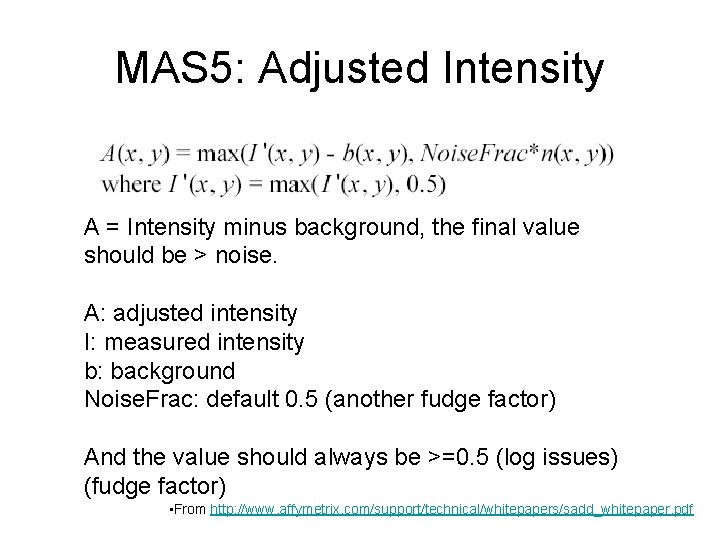 MAS5: Adjusted Intensity

$A(x, y) = \max(I'(x, y) - b(x, y), NoiseFrac*n(x, y))$
where $I'(x, y) = \max(I'(x, y), 0.5)$

A = Intensity minus background, the final value should be > noise.

A: adjusted intensity
I: measured intensity
b: background
NoiseFrac: default 0.5 (another fudge factor)

And the value should always be >=0.5 (log issues) (fudge factor)

•From http://www.affymetrix.com/support/technical/whitepapers/sadd_whitepaper.pdf